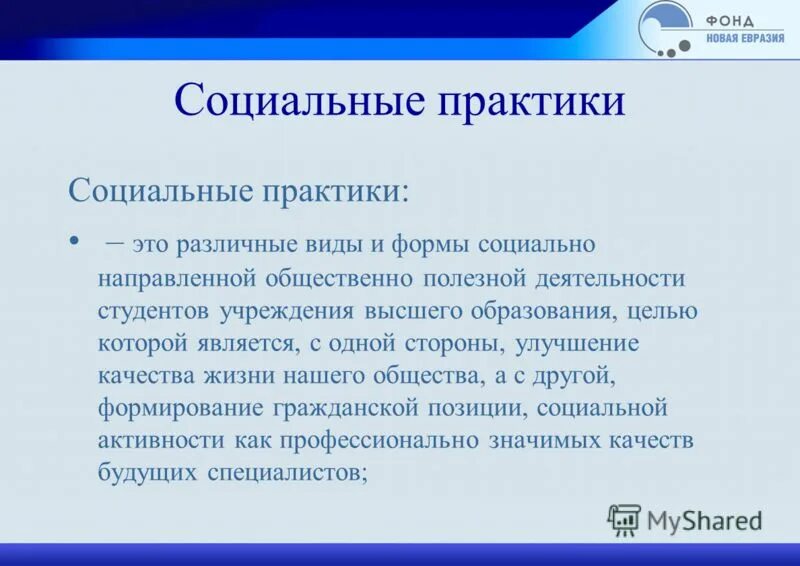 ФОНД
НОВАЯ ЕВРАЗИЯ

Социальные практики

Социальные практики:

• – это различные виды и формы социально направленной общественно полезной деятельности студентов учреждения высшего образования, целью которой является, с одной стороны, улучшение качества жизни нашего общества, а с другой, формирование гражданской позиции, социальной активности как профессионально значимых качеств будущих специалистов;

MyShared